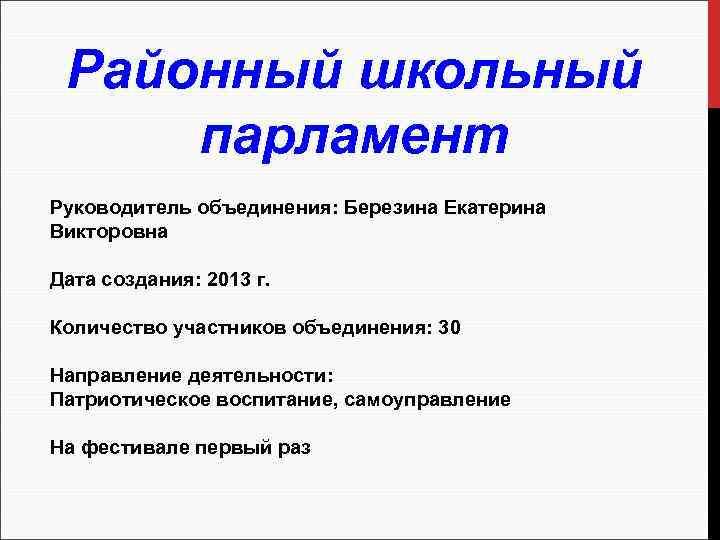 Районный школьный парламент

Руководитель объединения: Березина Екатерина Викторовна

Дата создания: 2013 г.

Количество участников объединения: 30

Направление деятельности:
Патриотическое воспитание, самоуправление

На фестивале первый раз